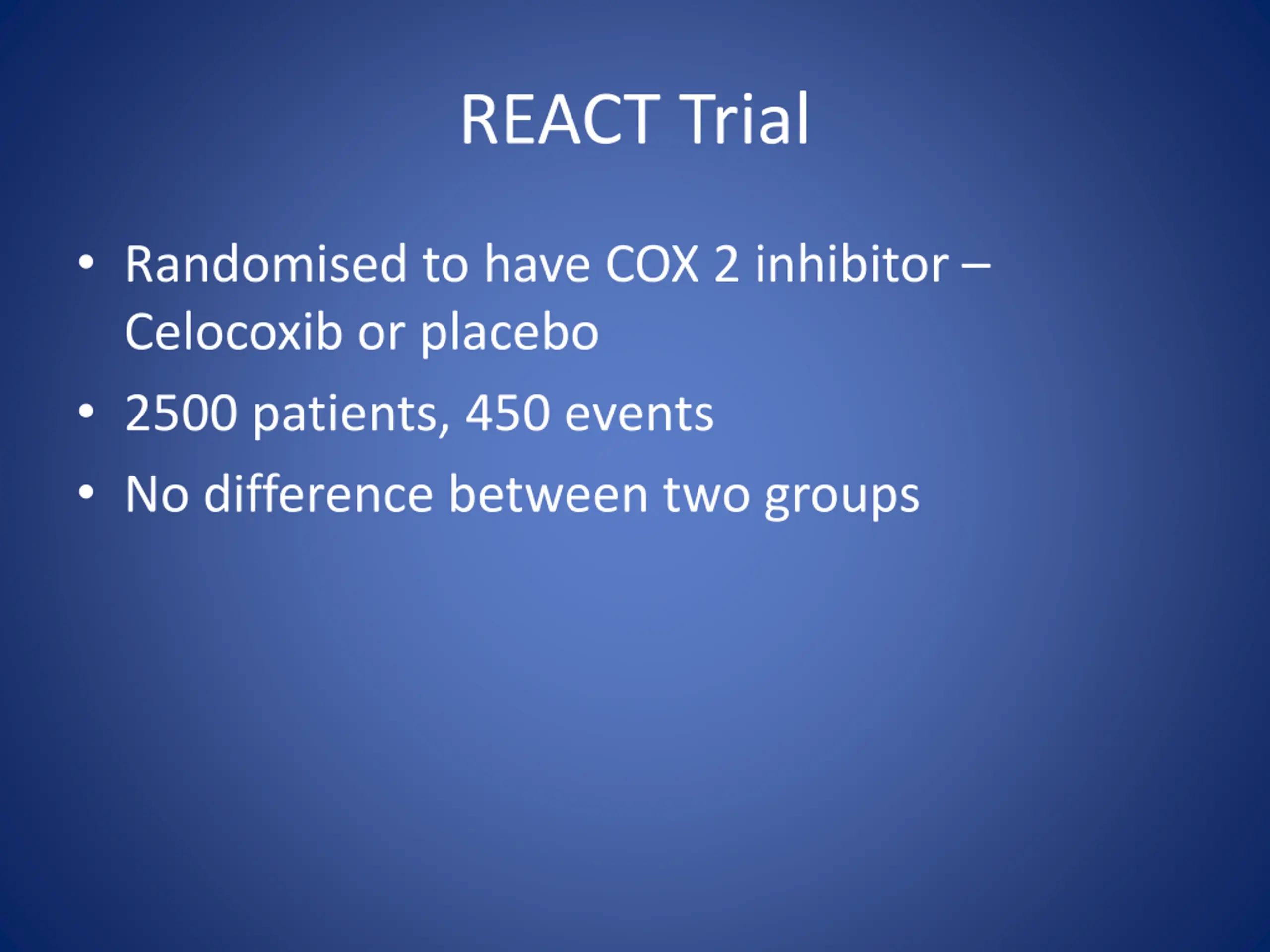 REACT Trial

• Randomised to have COX 2 inhibitor – Celocoxib or placebo
• 2500 patients, 450 events
• No difference between two groups